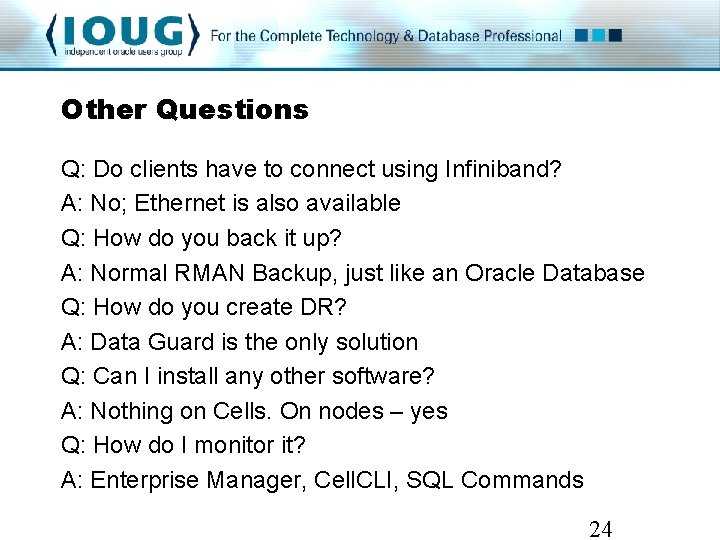 IOUG
independent oracle users group
For the Complete Technology & Database Professional

Other Questions

Q: Do clients have to connect using Infiniband?
A: No; Ethernet is also available
Q: How do you back it up?
A: Normal RMAN Backup, just like an Oracle Database
Q: How do you create DR?
A: Data Guard is the only solution
Q: Can I install any other software?
A: Nothing on Cells. On nodes – yes
Q: How do I monitor it?
A: Enterprise Manager, CellCLI, SQL Commands

24